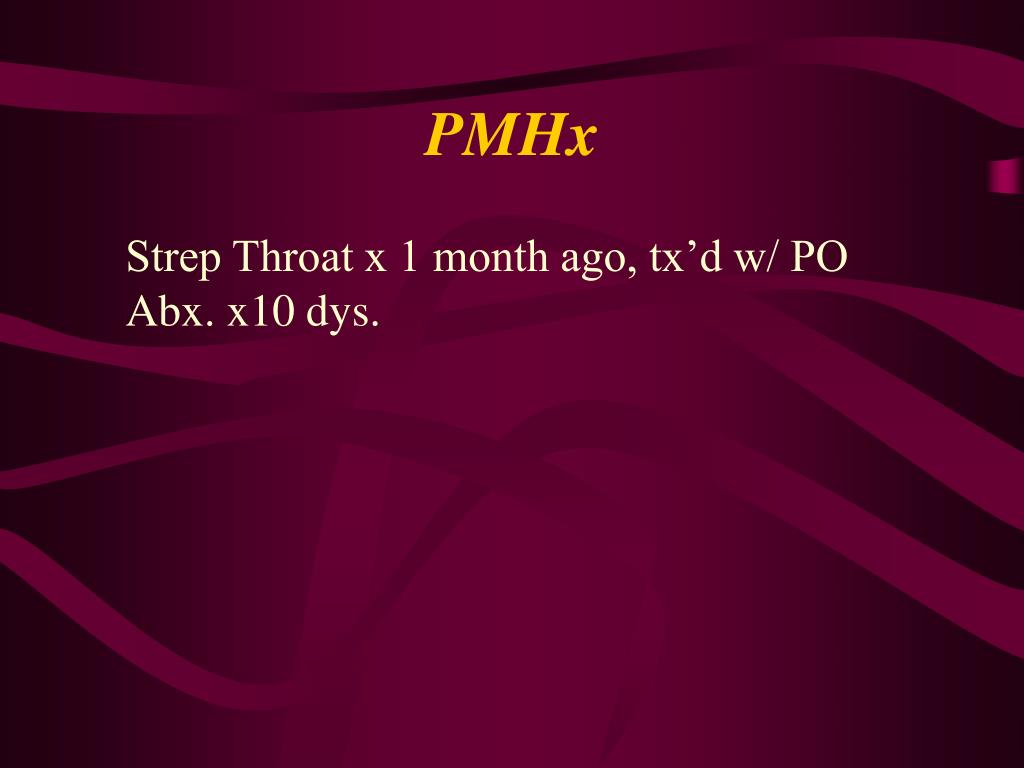 PMHx

Strep Throat x 1 month ago, tx’d w/ PO Abx. x10 dys.